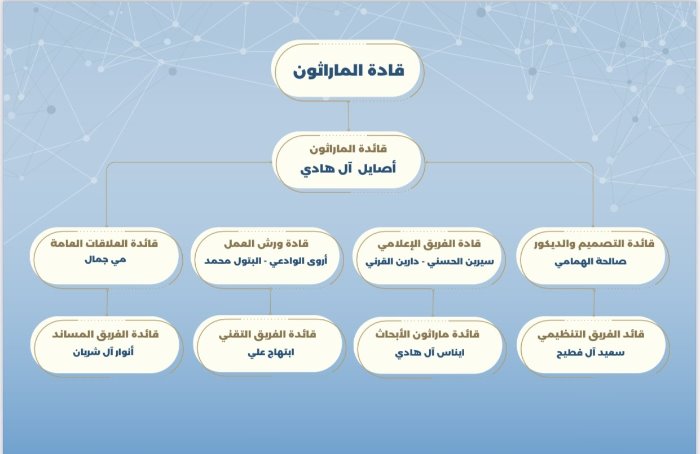 قادة الماراثون

قائدة الماراثون
أصايل آل هادي

قائدة التصميم والديكور
صالحة الهمامي

قادة الفريق الإعلامي
سيرين الحسني - دارين القرني

قادة ورش العمل
أروى الوادعي - البتول محمد

قائدة العلاقات العامة
مي جمال

قائد الفريق التنظيمي
سعيد آل فطيح

قائدة ماراثون الأبحاث
ايناس آل هادي

قائدة الفريق التقني
ابتهاج علي

قائدة الفريق المساند
أنوار آل شريان